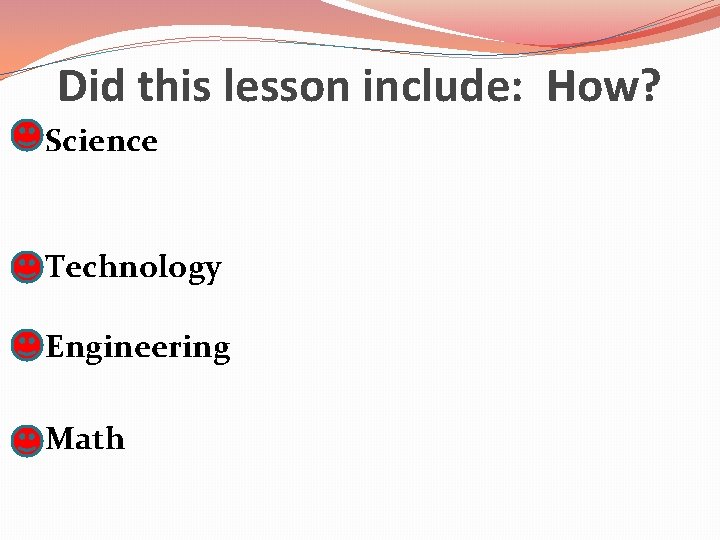 Did this lesson include:  How?

Science

Technology

Engineering

Math